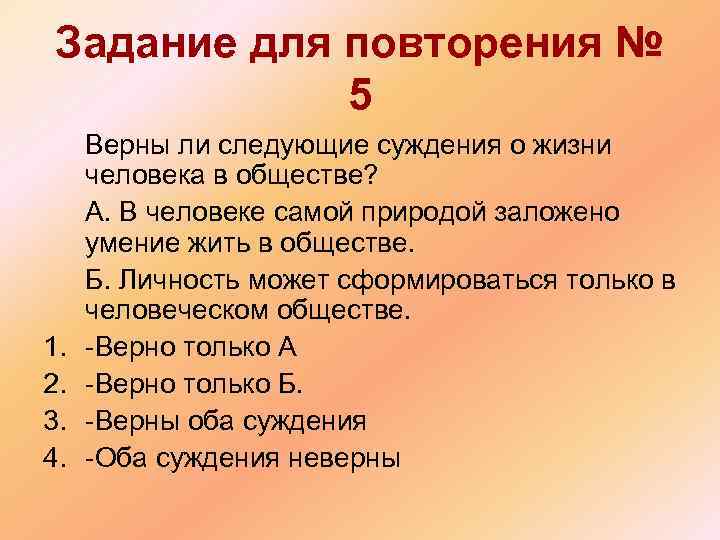 Задание для повторения № 5

Верны ли следующие суждения о жизни человека в обществе?

А. В человеке самой природой заложено умение жить в обществе.

Б. Личность может сформироваться только в человеческом обществе.

1. -Верно только А
2. -Верно только Б.
3. -Верны оба суждения
4. -Оба суждения неверны